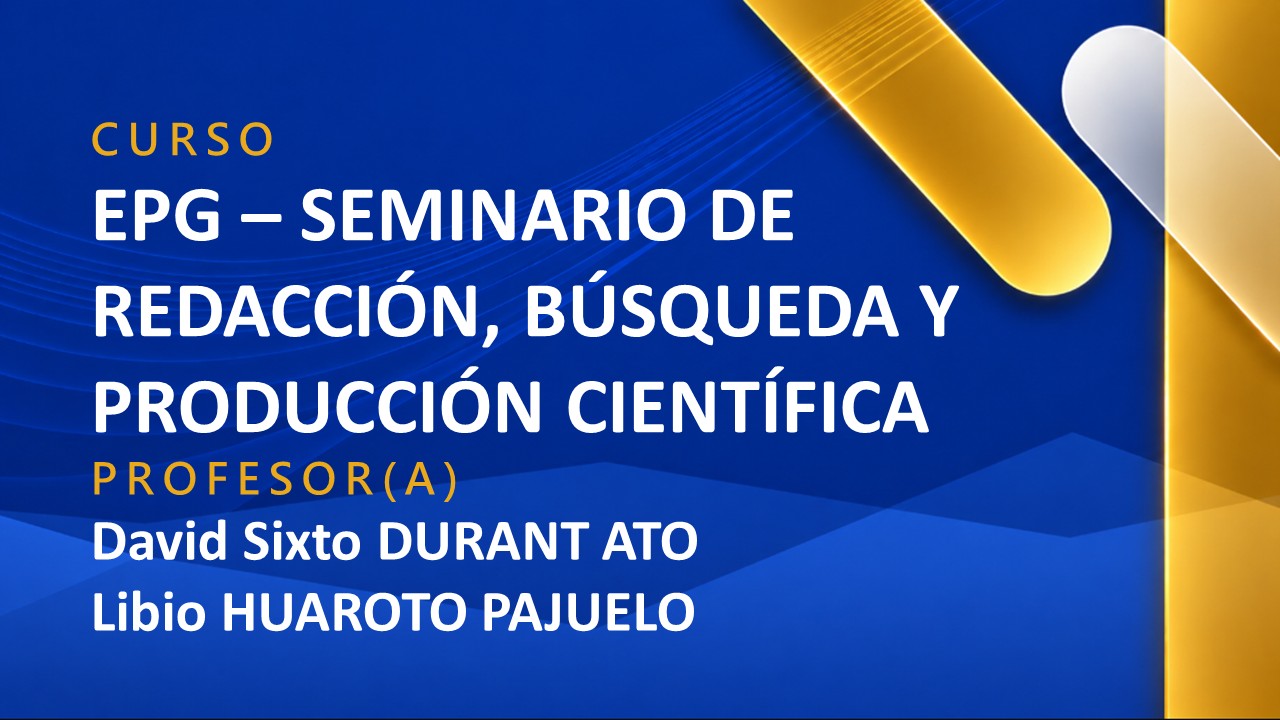 CURSO
EPG – SEMINARIO DE REDACCIÓN, BÚSQUEDA Y PRODUCCIÓN CIENTÍFICA
PROFESOR(A)
David Sixto DURANT ATO
Libio HUAROTO PAJUELO